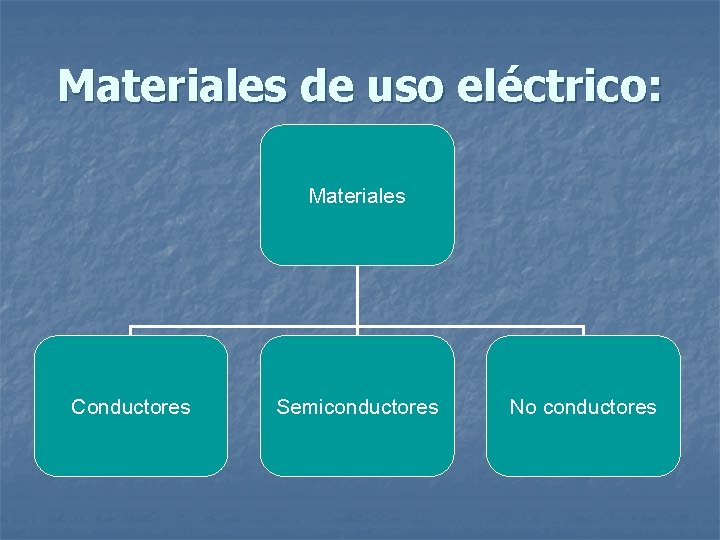 Materiales de uso eléctrico:

Materiales

Conductores

Semiconductores

No conductores